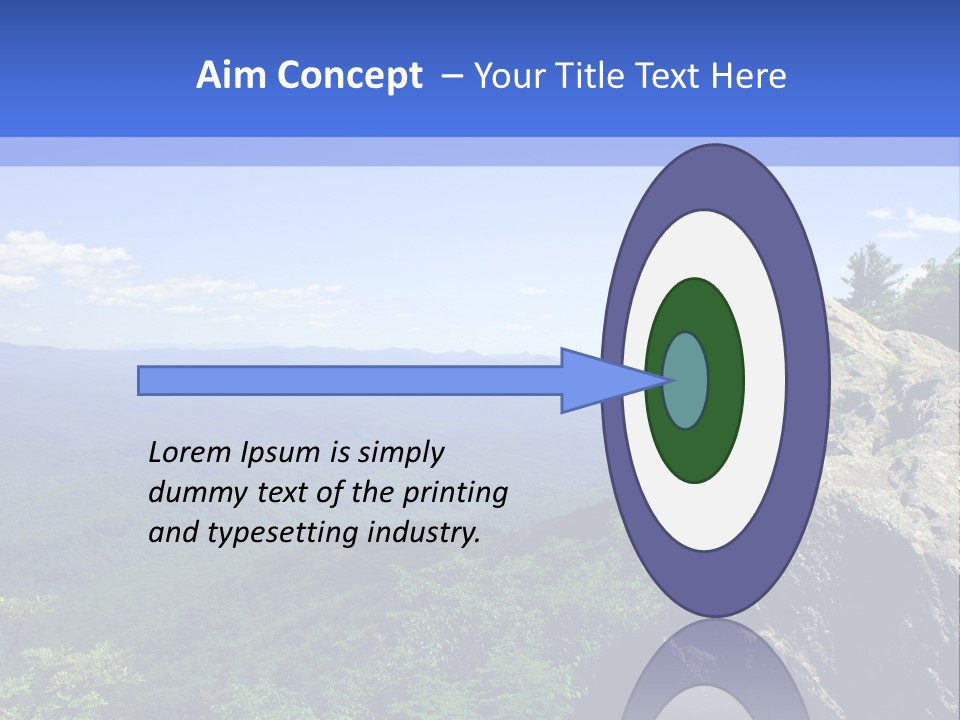 Aim Concept – Your Title Text Here

Lorem Ipsum is simply dummy text of the printing and typesetting industry.